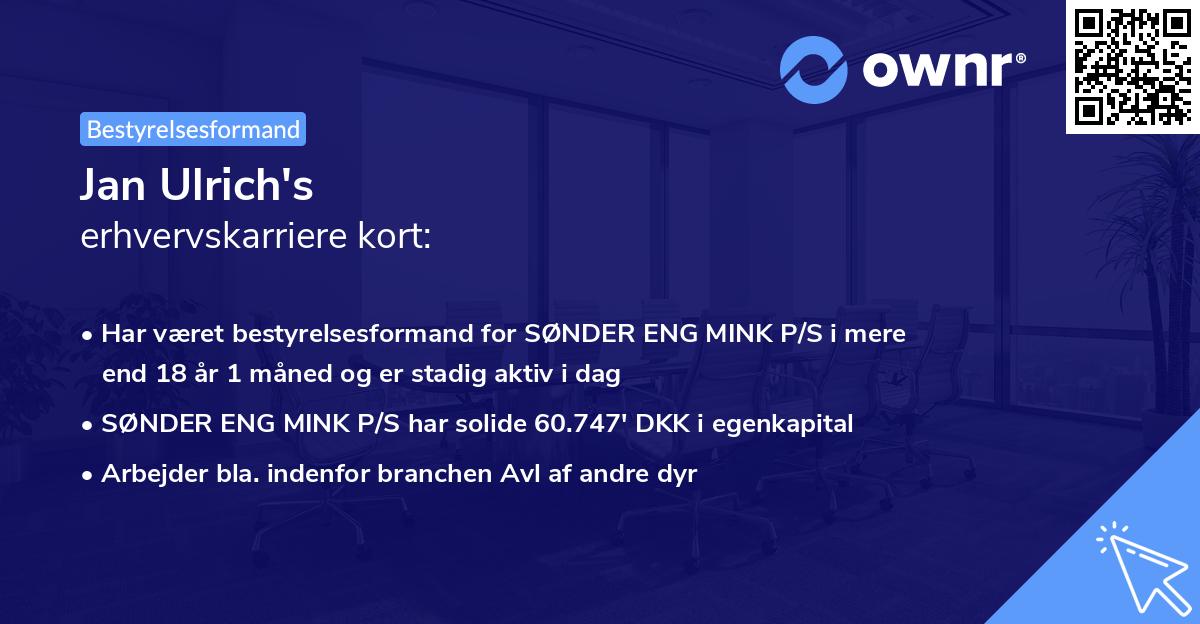 ownr®

Bestyrelsesformand

Jan Ulrich's
erhvervskarriere kort:

• Har været bestyrelsesformand for SØNDER ENG MINK P/S i mere end 18 år 1 måned og er stadig aktiv i dag

• SØNDER ENG MINK P/S har solide 60.747' DKK i egenkapital

• Arbejder bla. indenfor branchen Avl af andre dyr